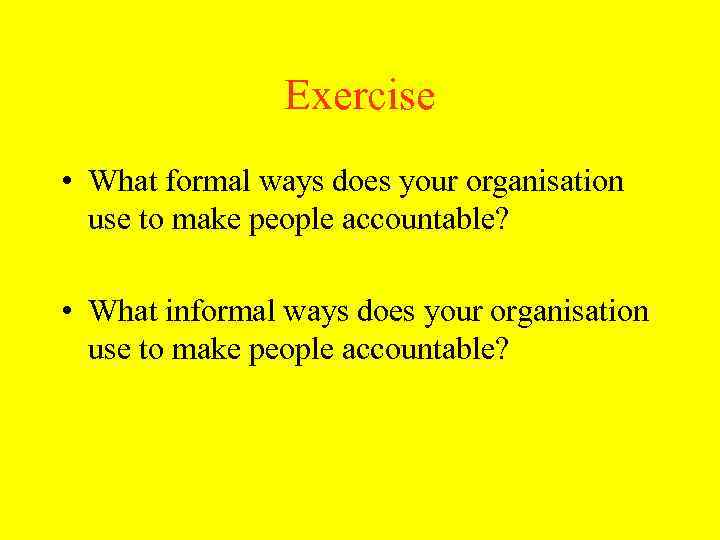 Exercise

• What formal ways does your organisation use to make people accountable?

• What informal ways does your organisation use to make people accountable?